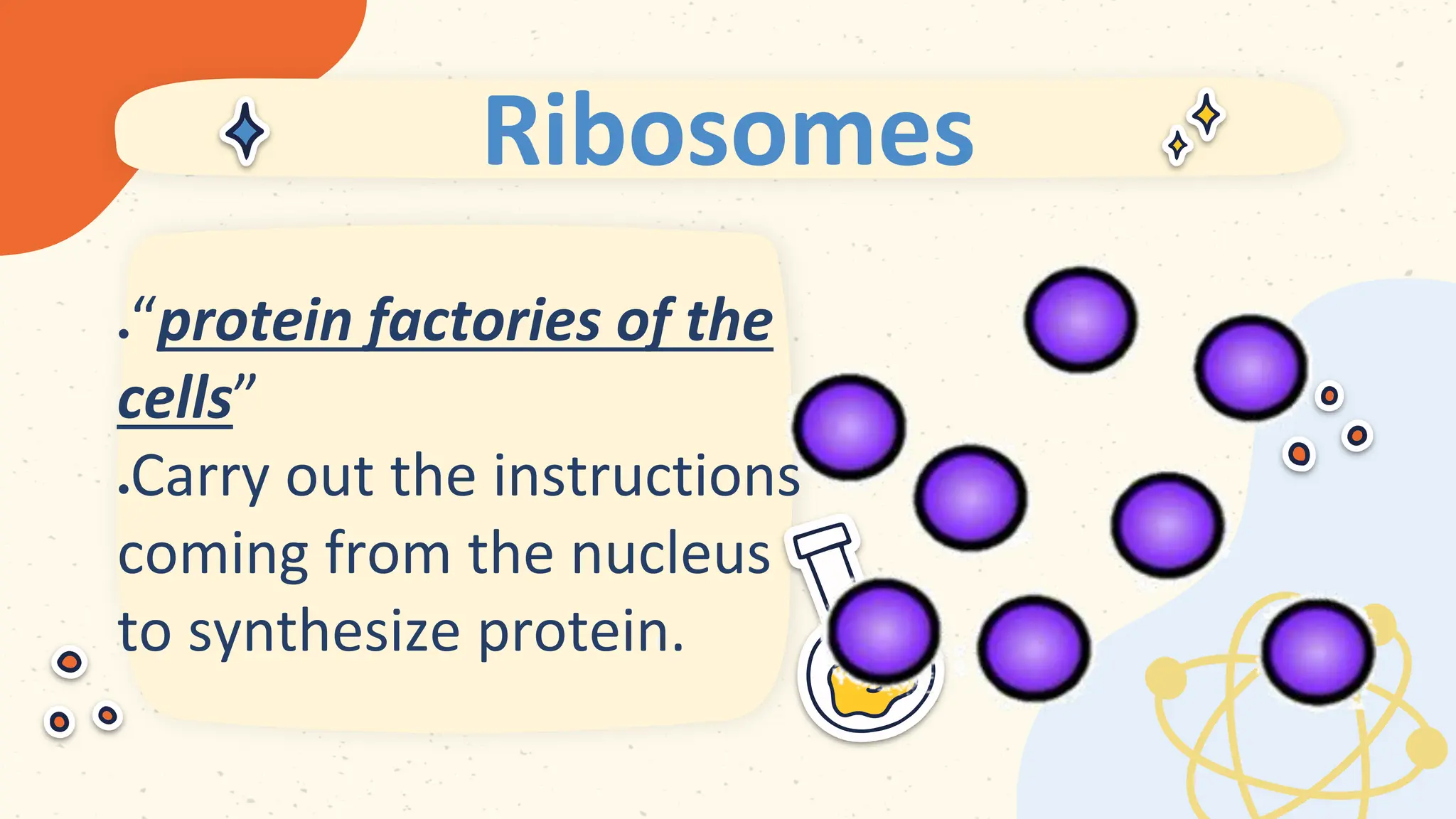 Ribosomes

.“protein factories of the cells”
.Carry out the instructions coming from the nucleus to synthesize protein.